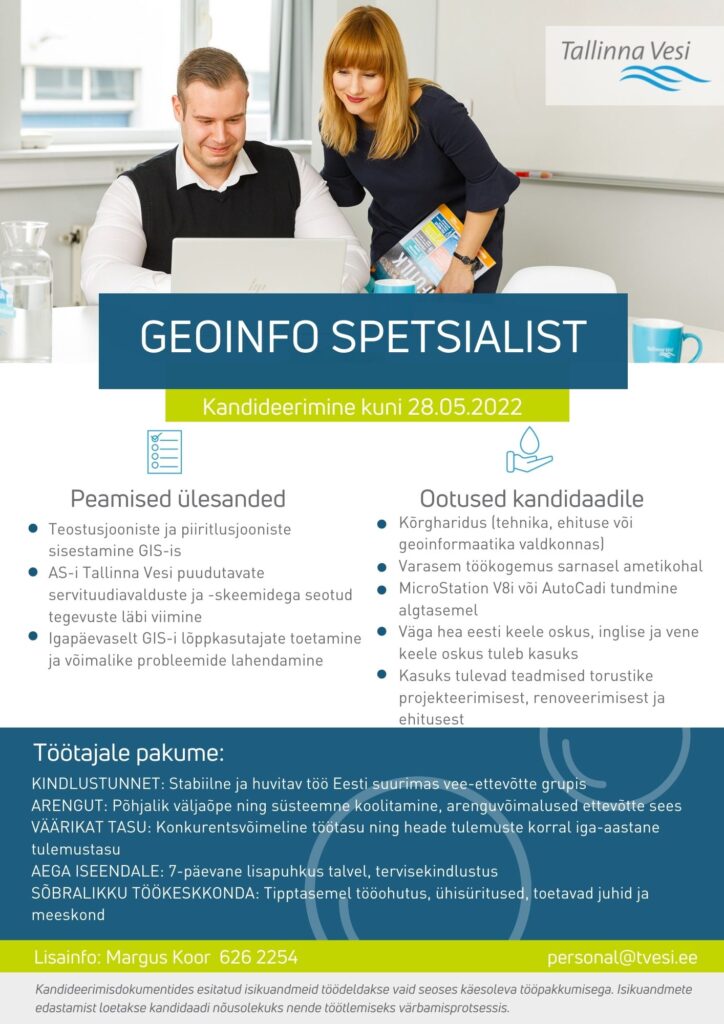 Tallinna Vesi

GEOINFO SPETSIALIST

Kandideerimine kuni 28.05.2022

Peamised ülesanded

- Teostusjooniste ja piiritlusjooniste sisestamine GIS-is
- AS-i Tallinna Vesi puudutavate servituudiavalduste ja -skeemidega seotud tegevuste läbi viimine
- Igapäevaselt GIS-i lõppkasutajate toetamine ja võimalike probleemide lahendamine

Ootused kandidaadile

- Kõrgharidus (tehnika, ehituse või geoinformaatika valdkonnas)
- Varasem töökogemus sarnasel ametikohal
- MicroStation V8i või AutoCadi tundmine algtasemel
- Väga hea eesti keele oskus, inglise ja vene keele oskus tuleb kasuks
- Kasuks tulevad teadmised torustike projekteerimisest, renoveerimisest ja ehitusest

Töötajale pakume:

KINDLUSTUNNET: Stabiilne ja huvitav töö Eesti suurimas vee-ettevõtte grupis
ARENGUT: Põhjalik väljaõpe ning süsteemne koolitamine, arenguvõimalused ettevõtte sees
VÄÄRIKAT TASU: Konkurentsvõimeline töötasu ning heade tulemuste korral iga-aastane tulemustasu
AEGA ISEENDALE: 7-päevane lisapuhkus talvel, tervisekindlustus
SÕBRALIKKU TÖÖKESKKONDA: Tipptasemel tööohutus, ühisüritused, toetavad juhid ja meeskond

Lisainfo: Margus Koor 626 2254
personal@tvesi.ee

Kandideerimisdokumentides esitatud isikuandmeid töödeldakse vaid seoses käesoleva tööpakkumisega. Isikuandmete edastamist loetakse kandidaadi nõusolekuks nende töötlemiseks värbamisprotsessis.